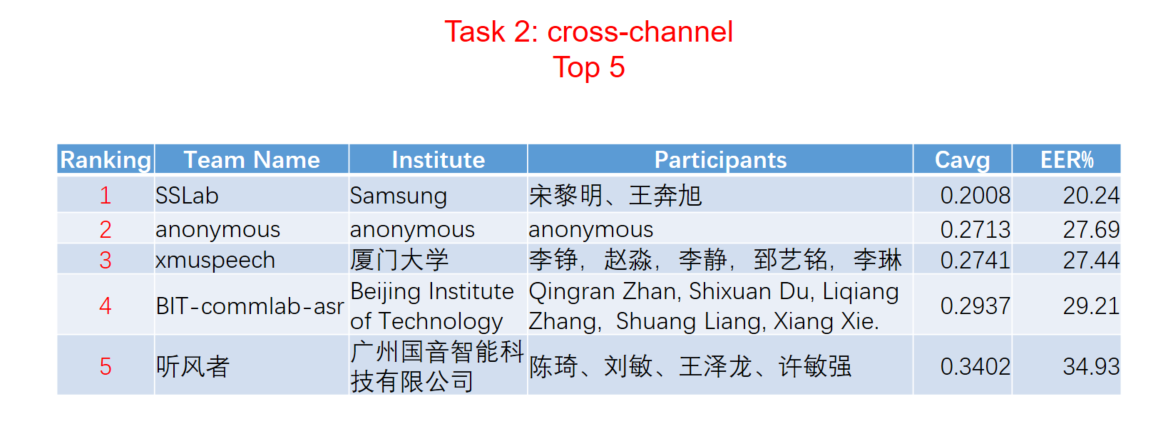 Task 2: cross-channel
Top 5

| Ranking | Team Name | Institute | Participants | Cavg | EER% |
|---|---|---|---|---|---|
| 1 | SSLab | Samsung | 宋黎明、王奔旭 | 0.2008 | 20.24 |
| 2 | anonymous | anonymous | anonymous | 0.2713 | 27.69 |
| 3 | xmuspeech | 厦门大学 | 李铮，赵淼，李静，郅艺铭，李琳 | 0.2741 | 27.44 |
| 4 | BIT-commlab-asr | Beijing Institute of Technology | Qingran Zhan, Shixuan Du, Liqiang Zhang, Shuang Liang, Xiang Xie. | 0.2937 | 29.21 |
| 5 | 听风者 | 广州国音智能科技有限公司 | 陈琦、刘敏、王泽龙、许敏强 | 0.3402 | 34.93 |